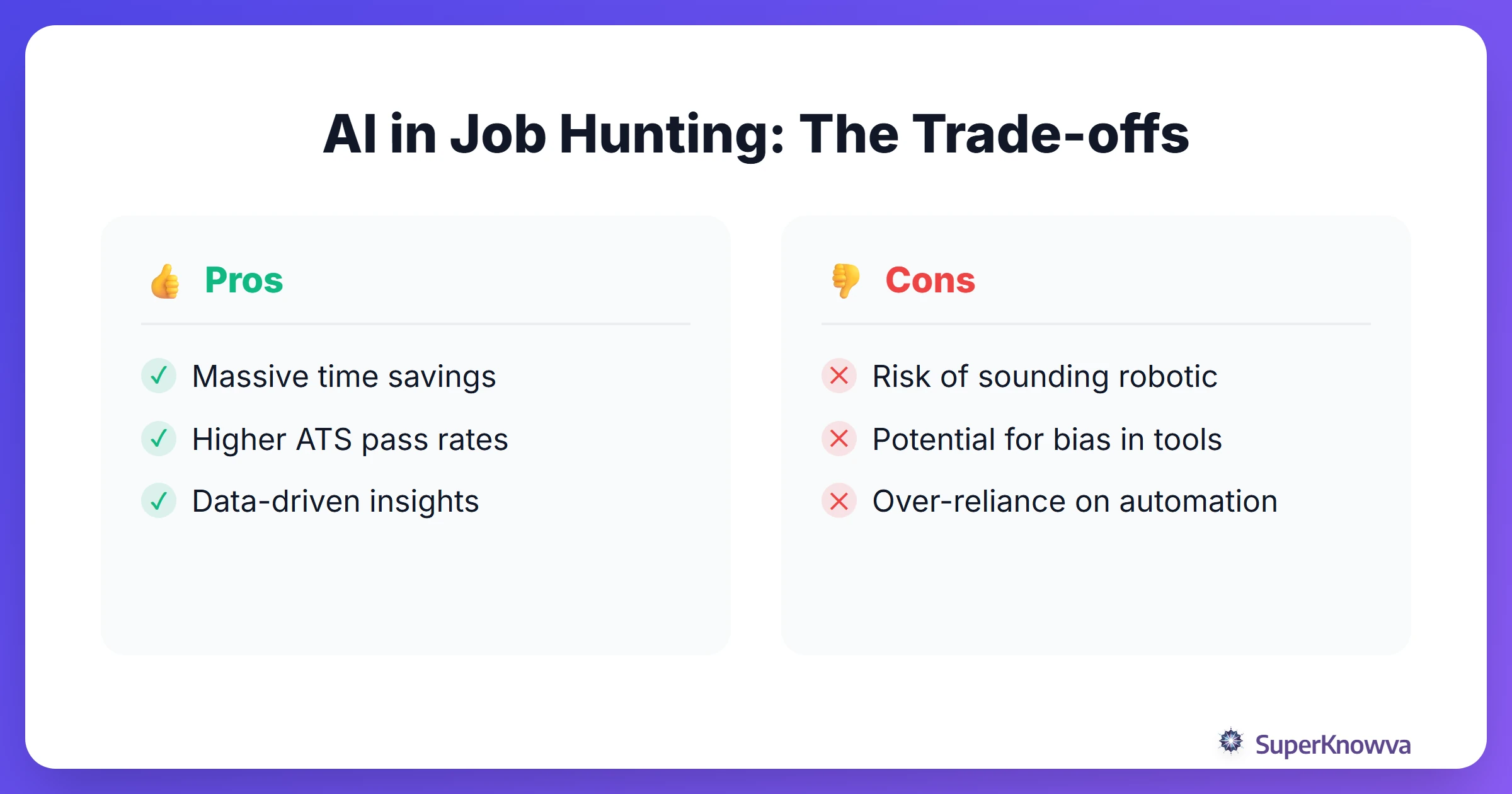 AI in Job Hunting: The Trade-offs

👍 Pros

✓ Massive time savings

✓ Higher ATS pass rates

✓ Data-driven insights

👎 Cons

✕ Risk of sounding robotic

✕ Potential for bias in tools

✕ Over-reliance on automation

SuperKnowva